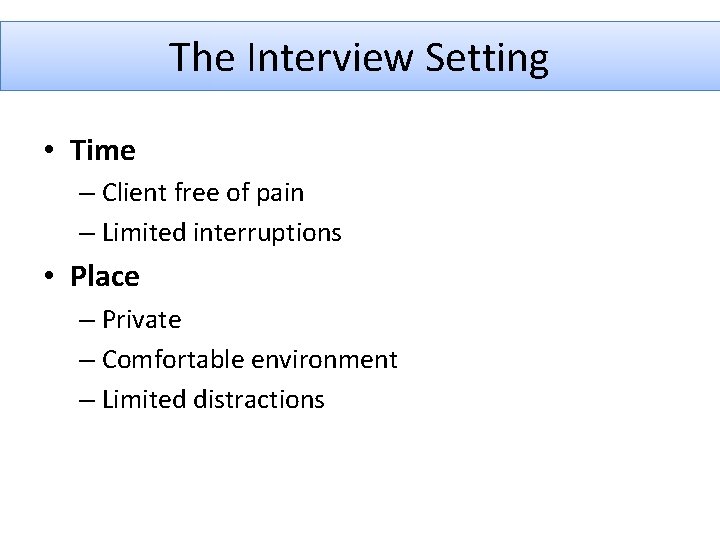 The Interview Setting

• Time
– Client free of pain
– Limited interruptions
• Place
– Private
– Comfortable environment
– Limited distractions